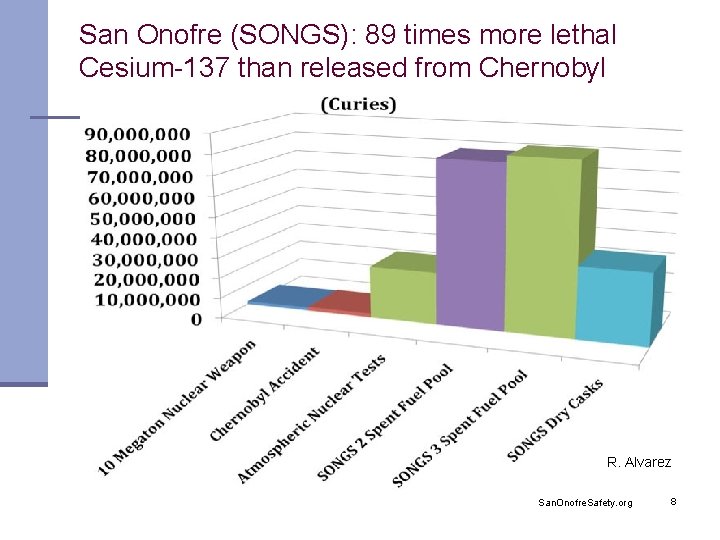 San Onofre (SONGS): 89 times more lethal Cesium-137 than released from Chernobyl

(Curies)

90,000,000
80,000,000
70,000,000
60,000,000
50,000,000
40,000,000
30,000,000
20,000,000
10,000,000
0

10 Megaton Nuclear Weapon
Chernobyl Accident
Atmospheric Nuclear Tests
SONGS 2 Spent Fuel Pool
SONGS 3 Spent Fuel Pool
SONGS Dry Casks

R. Alvarez

SanOnofreSafety.org

8